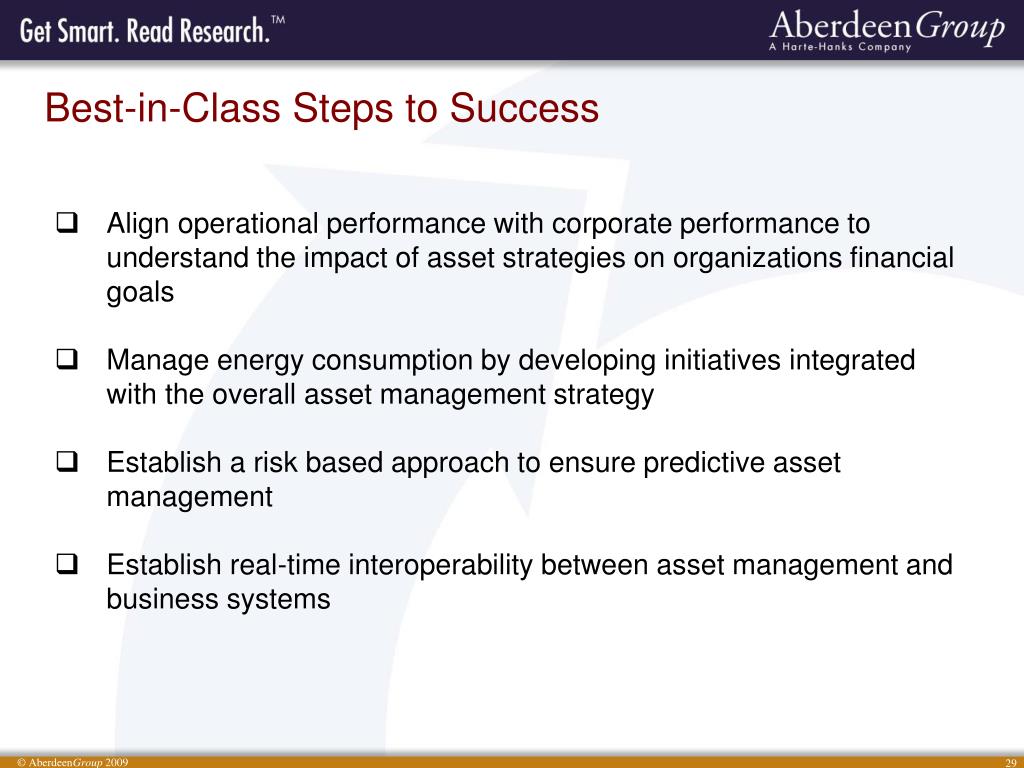 Get Smart. Read Research.™

AberdeenGroup
A Harte-Hanks Company

Best-in-Class Steps to Success

❑ Align operational performance with corporate performance to understand the impact of asset strategies on organizations financial goals

❑ Manage energy consumption by developing initiatives integrated with the overall asset management strategy

❑ Establish a risk based approach to ensure predictive asset management

❑ Establish real-time interoperability between asset management and business systems

© AberdeenGroup 2009

29